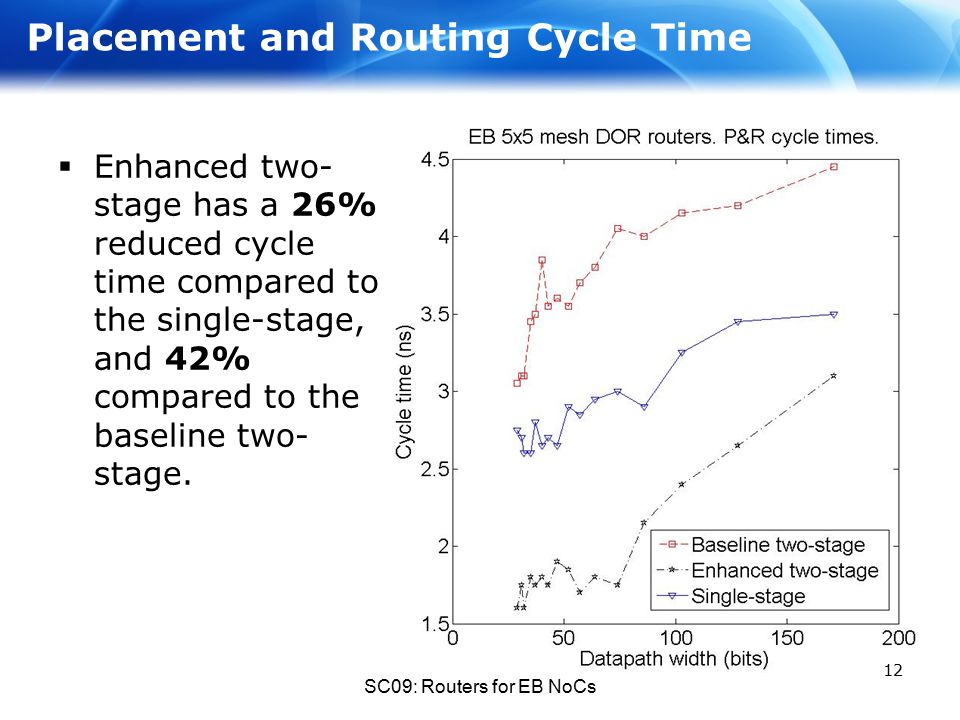 Placement and Routing Cycle Time

▪ Enhanced two-stage has a **26%** reduced cycle time compared to the single-stage, and **42%** compared to the baseline two-stage.

EB 5x5 mesh DOR routers. P&R cycle times.

Cycle time (ns)

4.5
4
3.5
3
2.5
2
1.5

0 50 100 150 200

Datapath width (bits)

Baseline two-stage
Enhanced two-stage
Single-stage

SC09: Routers for EB NoCs

12